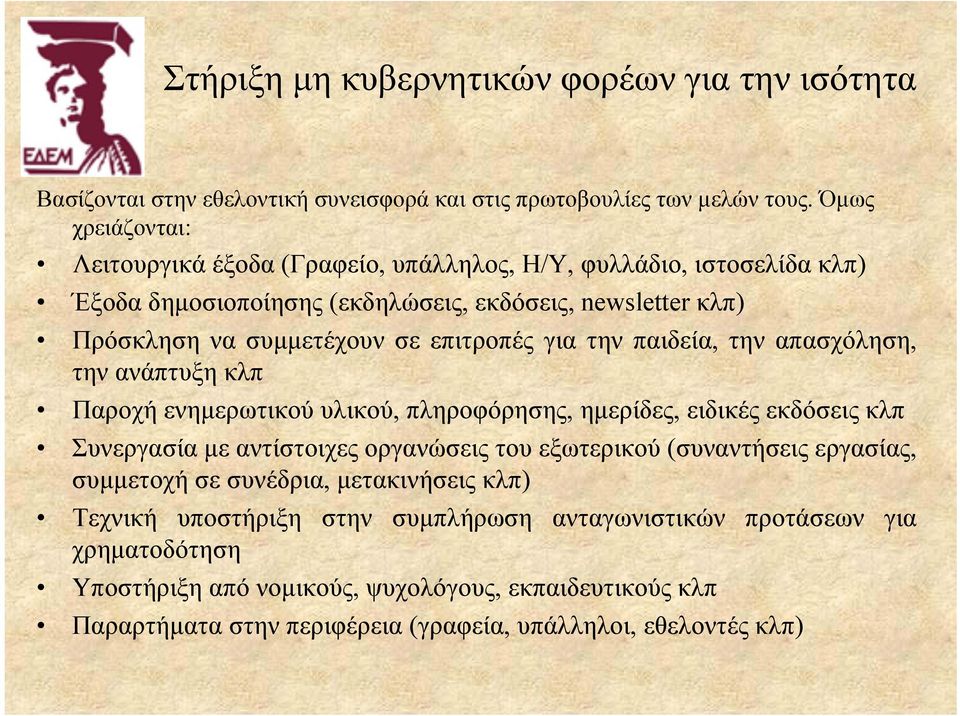 ΕΔΕΜ

Στήριξη μη κυβερνητικών φορέων για την ισότητα

Βασίζονται στην εθελοντική συνεισφορά και στις πρωτοβουλίες των μελών τους. Όμως χρειάζονται:

• Λειτουργικά έξοδα (Γραφείο, υπάλληλος, Η/Υ, φυλλάδιο, ιστοσελίδα κλπ)
• Έξοδα δημοσιοποίησης (εκδηλώσεις, εκδόσεις, newsletter κλπ)
• Πρόσκληση να συμμετέχουν σε επιτροπές για την παιδεία, την απασχόληση, την ανάπτυξη κλπ
• Παροχή ενημερωτικού υλικού, πληροφόρησης, ημερίδες, ειδικές εκδόσεις κλπ
• Συνεργασία με αντίστοιχες οργανώσεις του εξωτερικού (συναντήσεις εργασίας, συμμετοχή σε συνέδρια, μετακινήσεις κλπ)
• Τεχνική υποστήριξη στην συμπλήρωση ανταγωνιστικών προτάσεων για χρηματοδότηση
• Υποστήριξη από νομικούς, ψυχολόγους, εκπαιδευτικούς κλπ
• Παραρτήματα στην περιφέρεια (γραφεία, υπάλληλοι, εθελοντές κλπ)